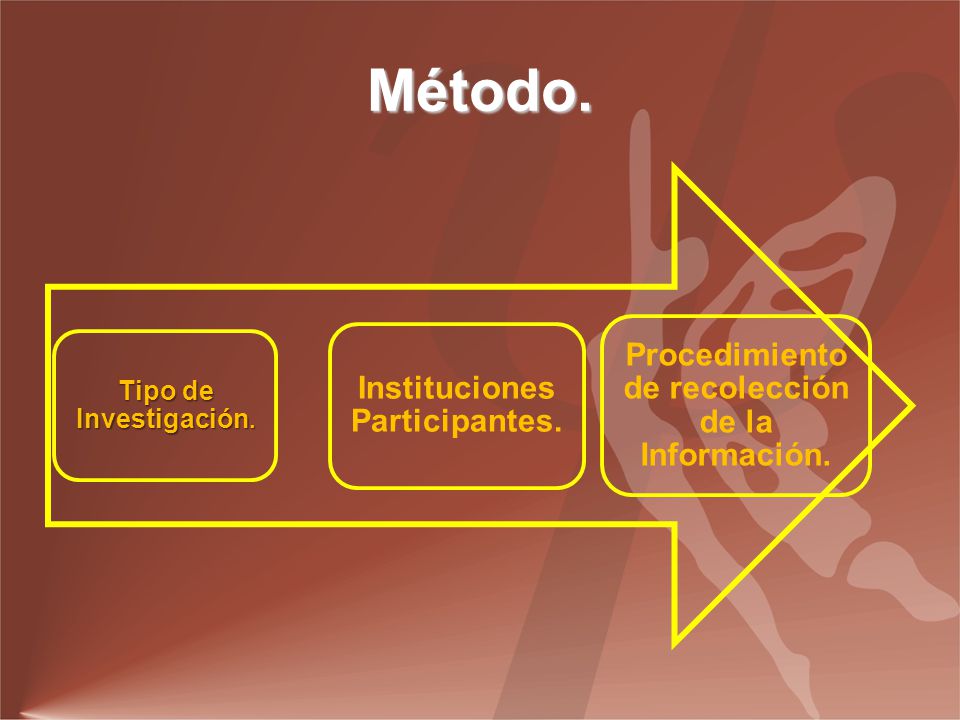 Método.

Tipo de Investigación.

Instituciones Participantes.

Procedimiento de recolección de la Información.